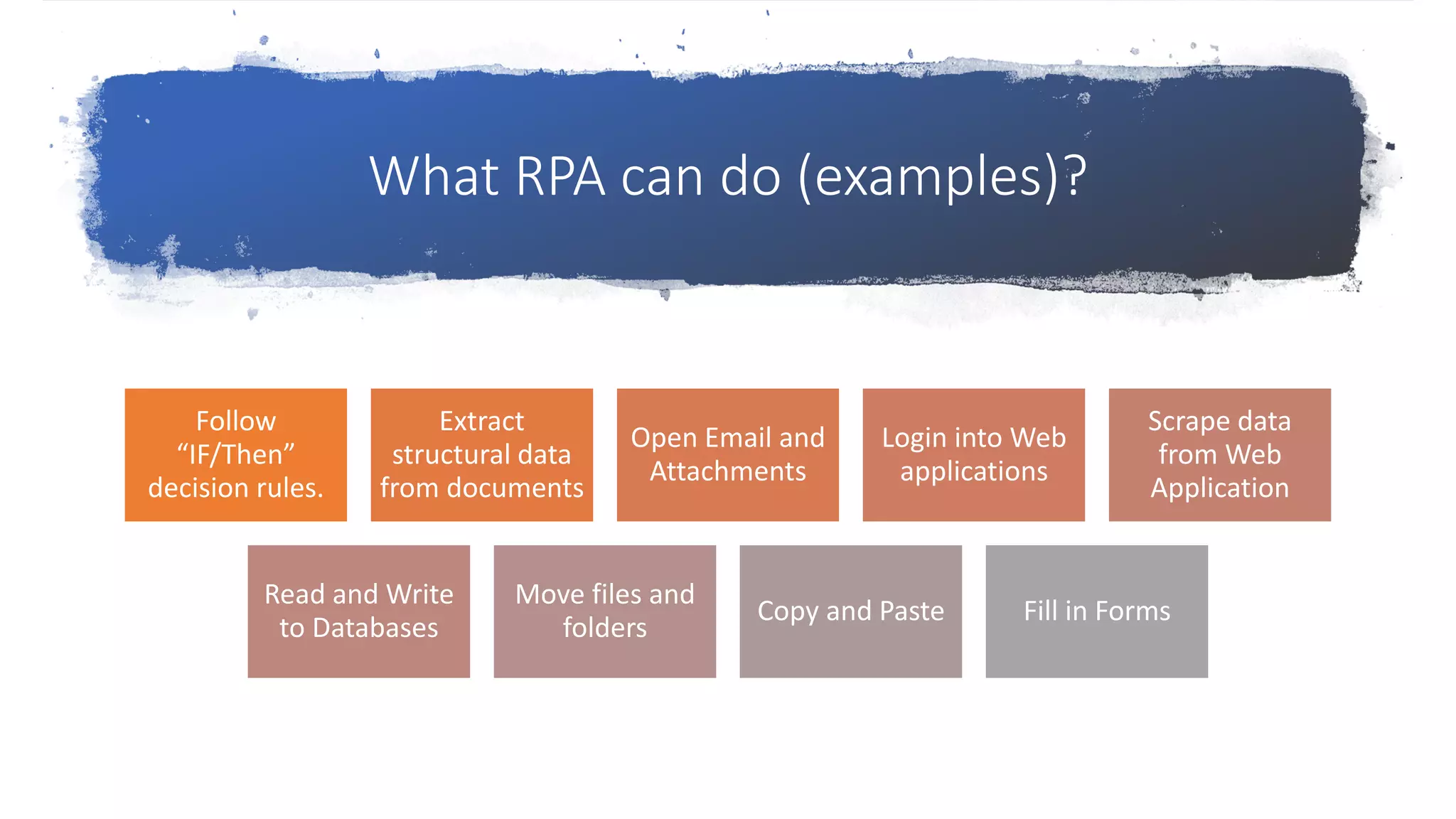 What RPA can do (examples)?

Follow “IF/Then” decision rules.

Extract structural data from documents

Open Email and Attachments

Login into Web applications

Scrape data from Web Application

Read and Write to Databases

Move files and folders

Copy and Paste

Fill in Forms